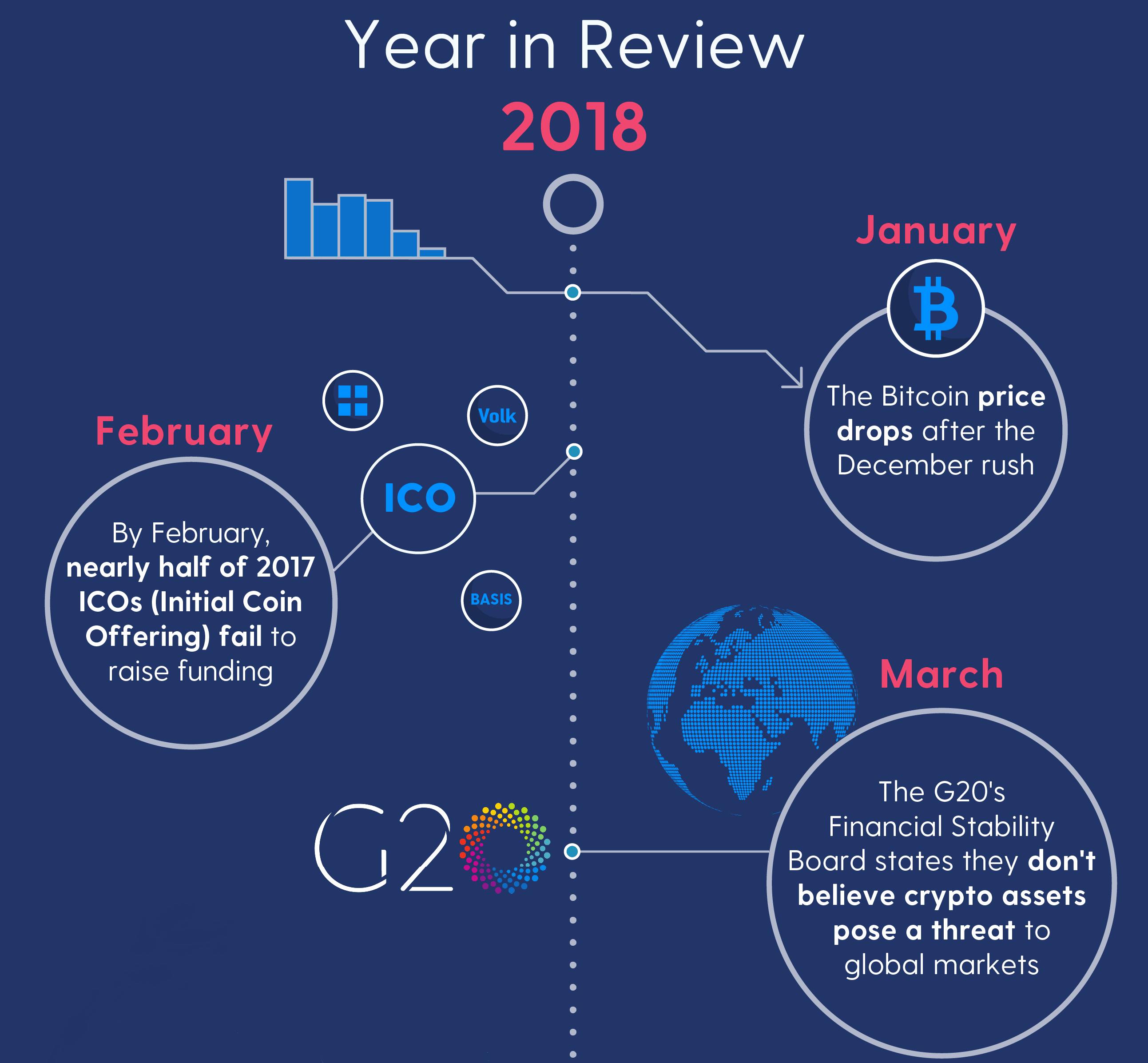 Year in Review
2018

January

The Bitcoin price drops after the December rush

February

Volk

ICO

BASIS

By February, nearly half of 2017 ICOs (Initial Coin Offering) fail to raise funding

March

G20

The G20's Financial Stability Board states they don't believe crypto assets pose a threat to global markets